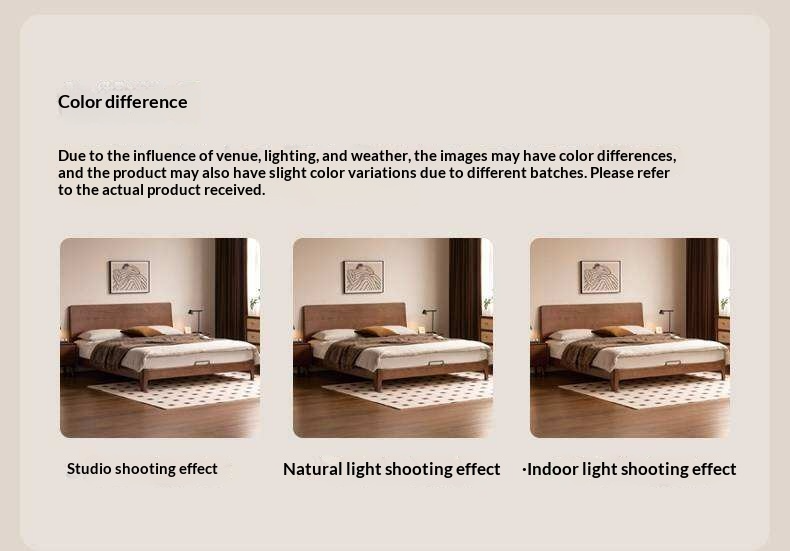 Color difference

Due to the influence of venue, lighting, and weather, the images may have color differences, and the product may also have slight color variations due to different batches. Please refer to the actual product received.

Studio shooting effect

Natural light shooting effect

·Indoor light shooting effect